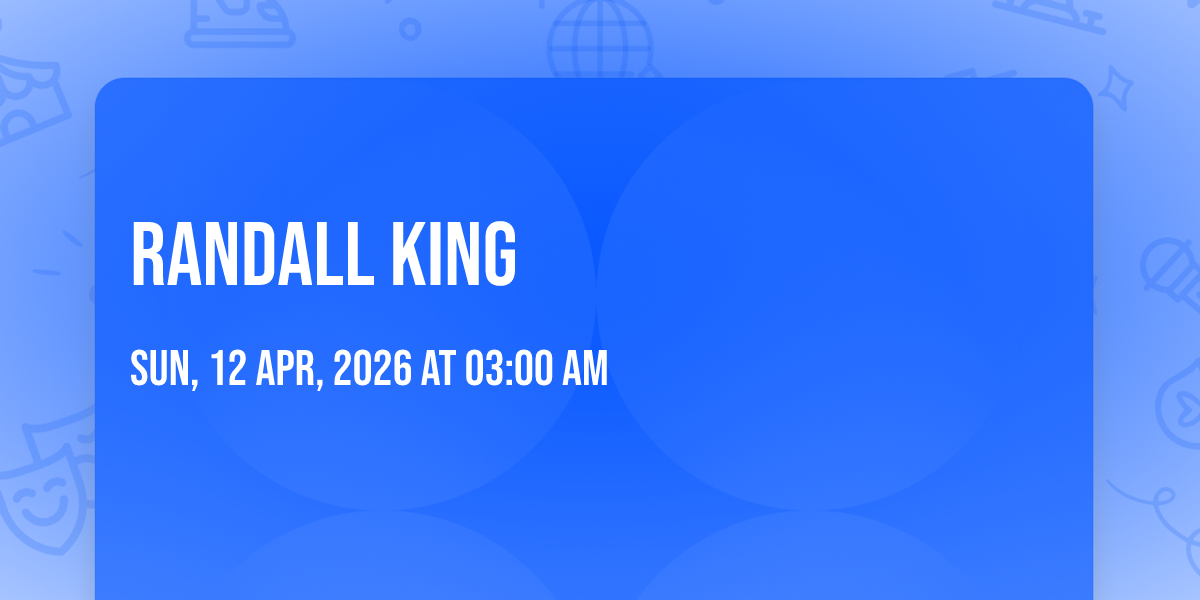 RANDALL KING

SUN, 12 APR, 2026 AT 03:00 AM